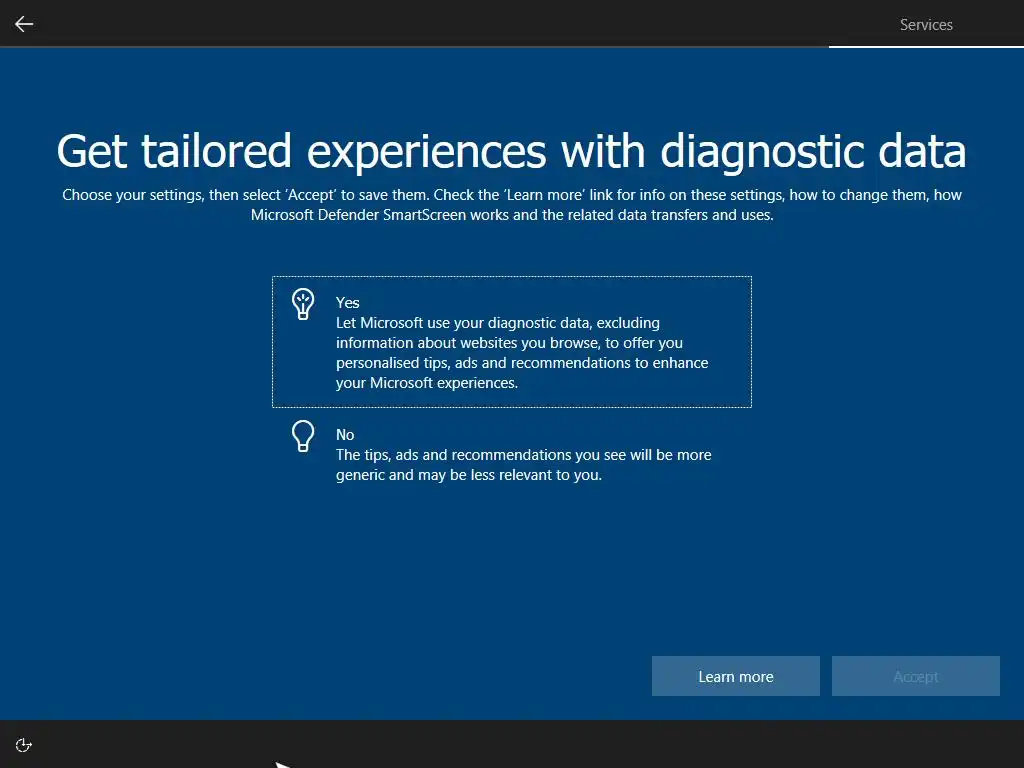 Services

Get tailored experiences with diagnostic data

Choose your settings, then select 'Accept' to save them. Check the 'Learn more' link for info on these settings, how to change them, how Microsoft Defender SmartScreen works and the related data transfers and uses.

Yes
Let Microsoft use your diagnostic data, excluding information about websites you browse, to offer you personalised tips, ads and recommendations to enhance your Microsoft experiences.

No
The tips, ads and recommendations you see will be more generic and may be less relevant to you.

Learn more

Accept